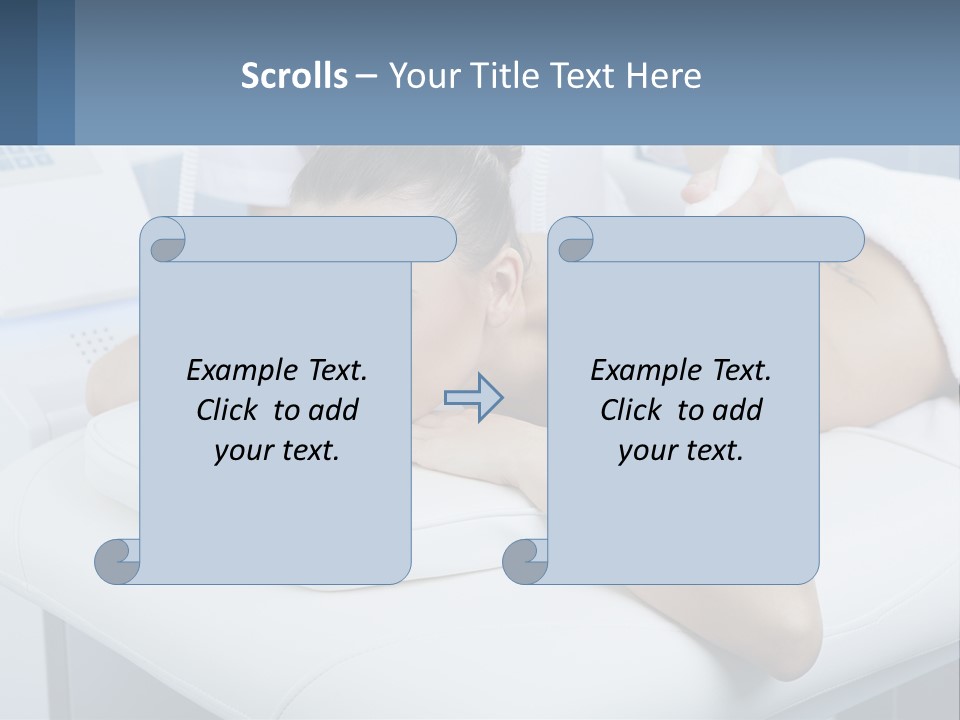 Scrolls – Your Title Text Here

Example Text. Click to add your text.

Example Text. Click to add your text.